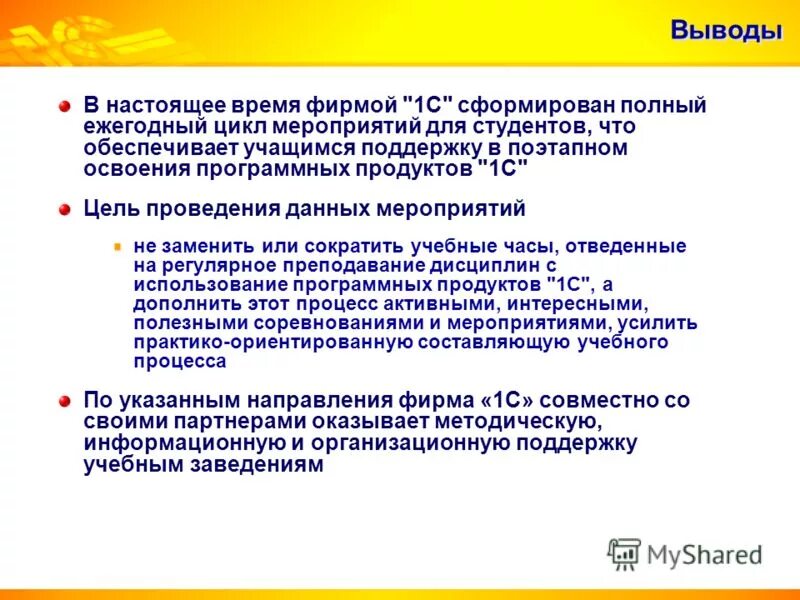 Выводы

В настоящее время фирмой "1С" сформирован полный ежегодный цикл мероприятий для студентов, что обеспечивает учащимся поддержку в поэтапном освоения программных продуктов "1С"

Цель проведения данных мероприятий

не заменить или сократить учебные часы, отведенные на регулярное преподавание дисциплин с использование программных продуктов "1С", а дополнить этот процесс активными, интересными, полезными соревнованиями и мероприятиями, усилить практико-ориентированную составляющую учебного процесса

По указанным направления фирма «1С» совместно со своими партнерами оказывает методическую, информационную и организационную поддержку учебным заведениям

MyShared